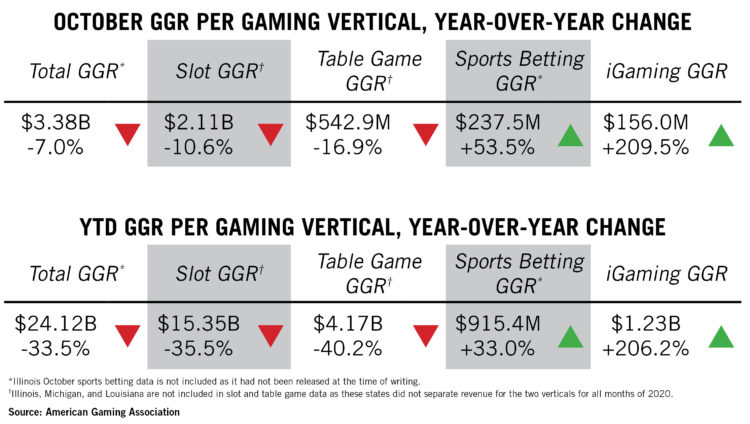 OCTOBER GGR PER GAMING VERTICAL, YEAR-OVER-YEAR CHANGE

| Total GGR* | Slot GGR† | Table Game GGR† | Sports Betting GGR* | iGaming GGR |
|---|---|---|---|---|
| \$3.38B -7.0% | \$2.11B -10.6% | \$542.9M -16.9% | \$237.5M +53.5% | \$156.0M +209.5% |

YTD GGR PER GAMING VERTICAL, YEAR-OVER-YEAR CHANGE

| Total GGR* | Slot GGR† | Table Game GGR† | Sports Betting GGR* | iGaming GGR |
|---|---|---|---|---|
| \$24.12B -33.5% | \$15.35B -35.5% | \$4.17B -40.2% | \$915.4M +33.0% | \$1.23B +206.2% |

*Illinois October sports betting data is not included as it had not been released at the time of writing.
†Illinois, Michigan, and Louisiana are not included in slot and table game data as these states did not separate revenue for the two verticals for all months of 2020.
Source: American Gaming Association